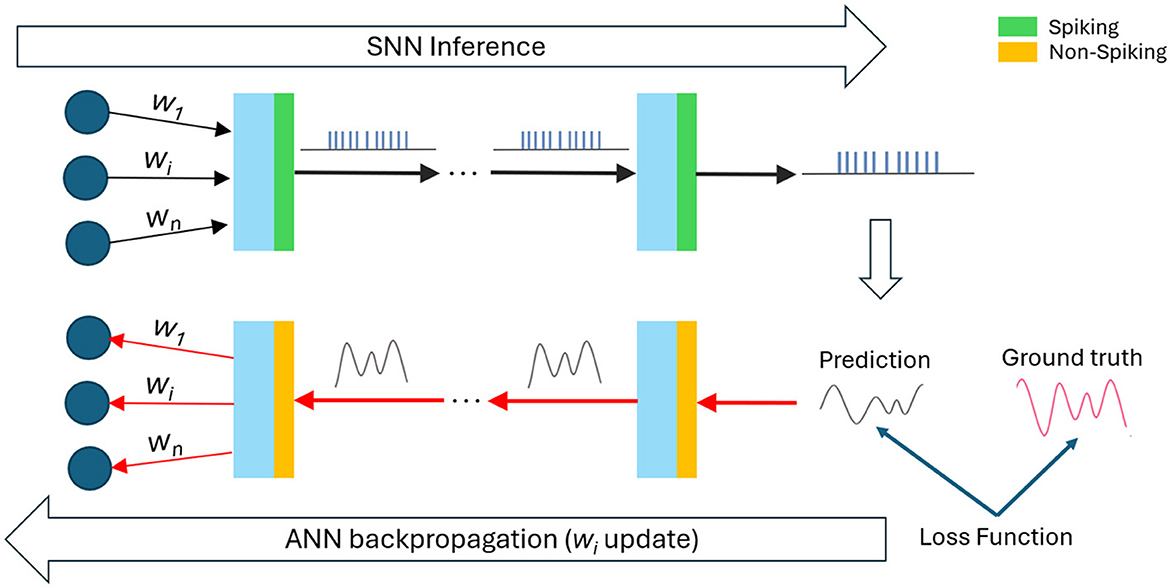 SNN Inference

Spiking
Non-Spiking

$w_1$
$w_i$
$w_n$

...

$w_1$
$w_i$
$w_n$

...

Prediction
Ground truth

Loss Function

ANN backpropagation ($w_i$ update)